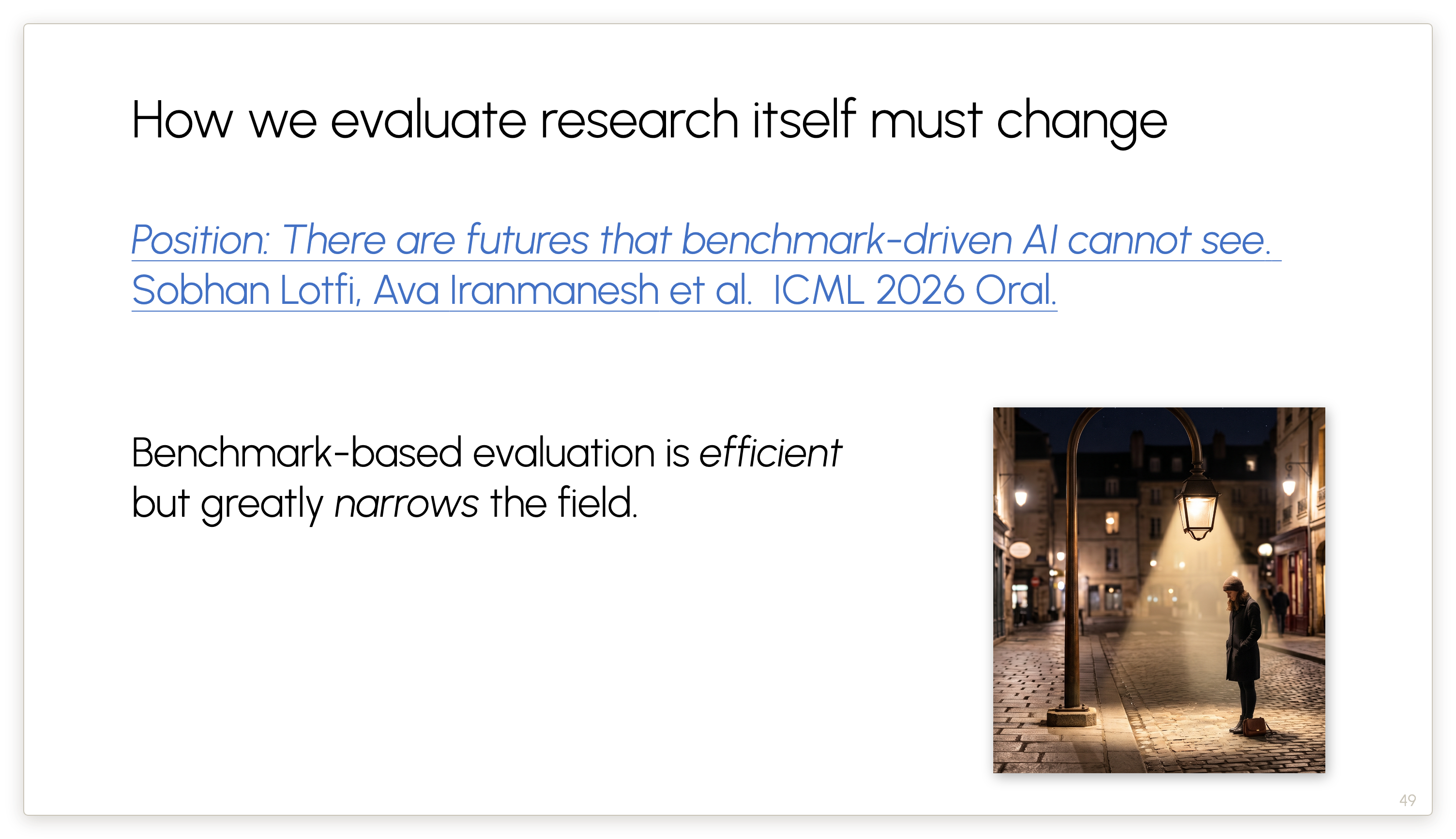 How we evaluate research itself must change

Position: There are futures that benchmark-driven AI cannot see. Sobhan Lotfi, Ava Iranmanesh et al. ICML 2026 Oral.

Benchmark-based evaluation is efficient but greatly narrows the field.

49